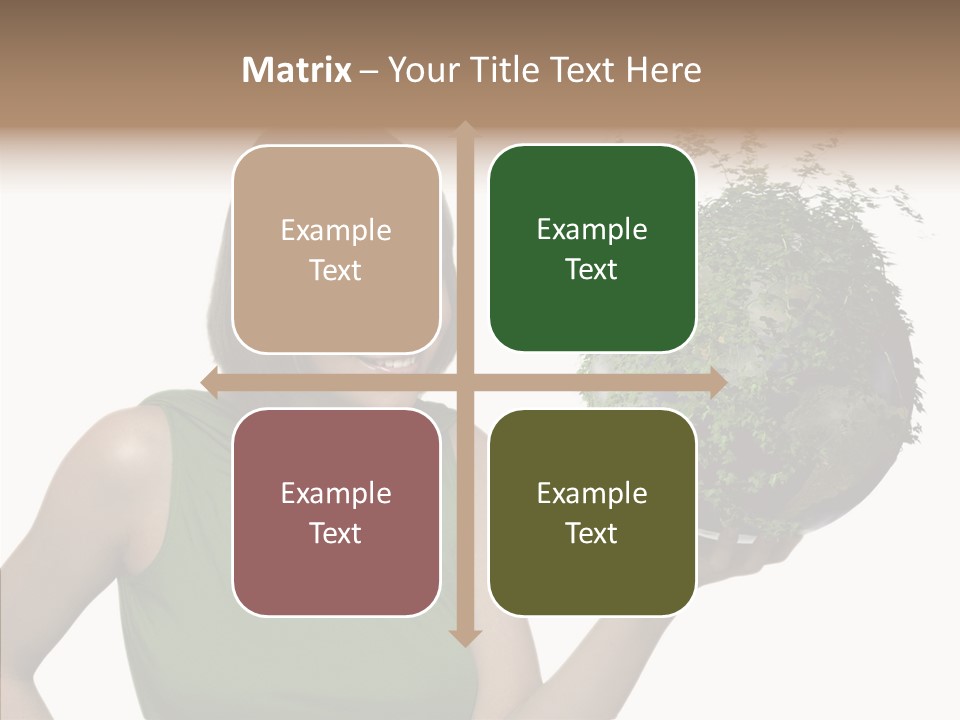 Matrix – Your Title Text Here

Example Text

Example Text

Example Text

Example Text